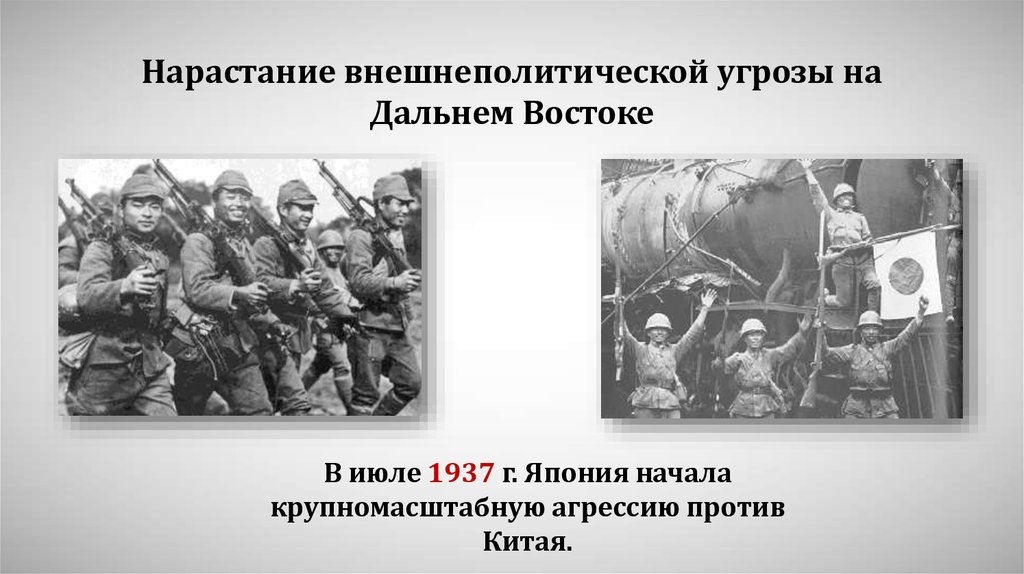 Нарастание внешнеполитической угрозы на Дальнем Востоке

В июле 1937 г. Япония начала крупномасштабную агрессию против Китая.